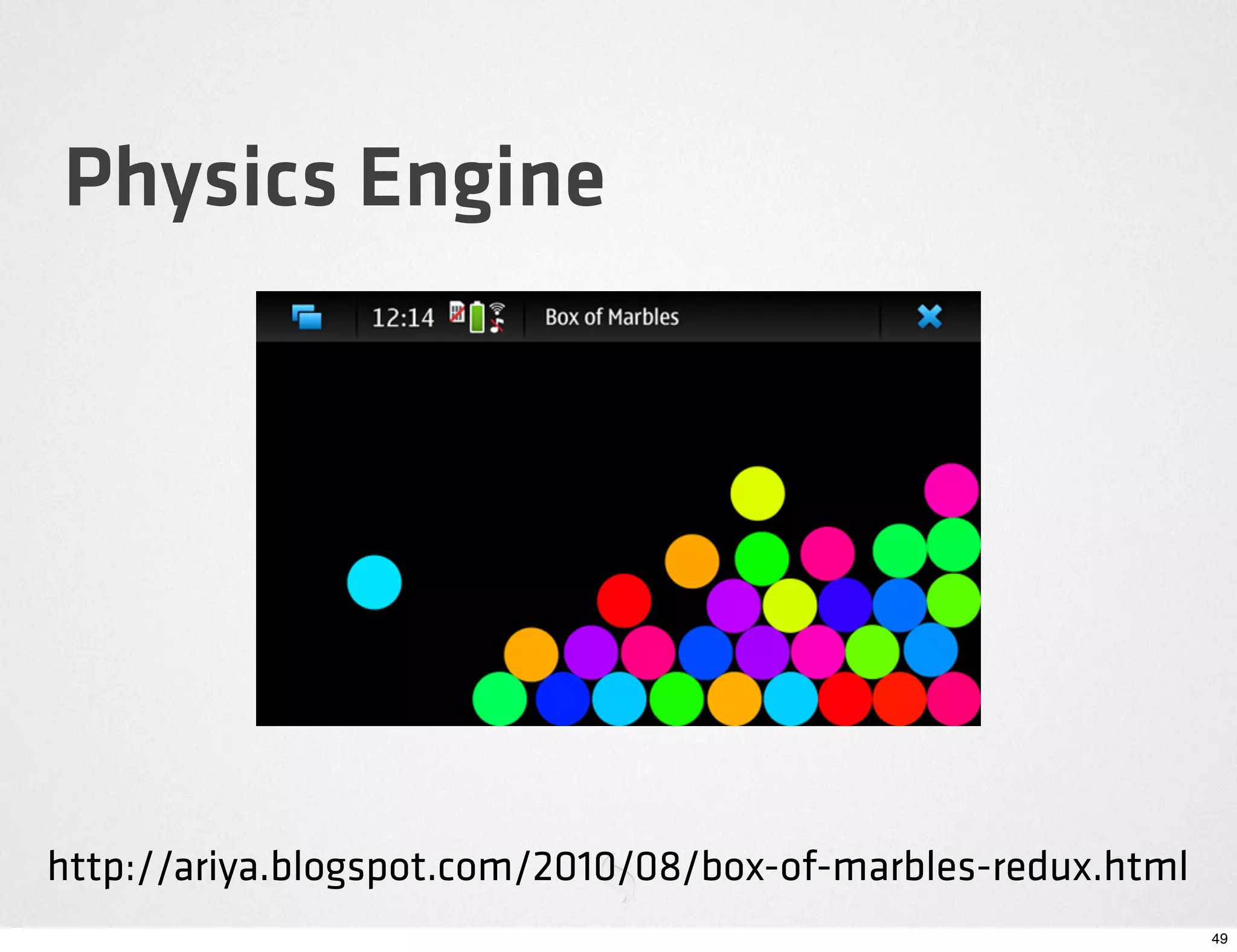 Physics Engine

12:14

Box of Marbles

http://ariya.blogspot.com/2010/08/box-of-marbles-redux.html

49